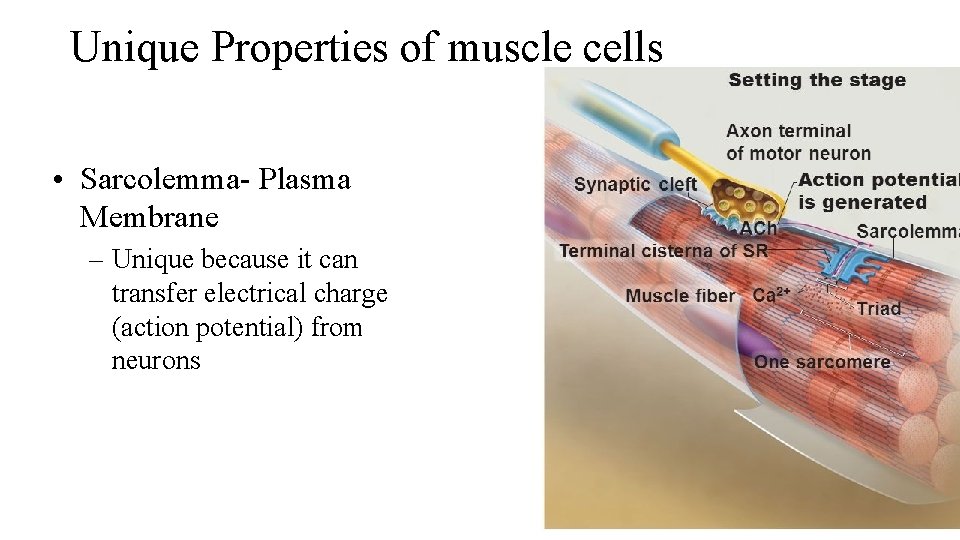 Unique Properties of muscle cells

• Sarcolemma- Plasma Membrane
– Unique because it can transfer electrical charge (action potential) from neurons

Setting the stage

Axon terminal of motor neuron

Synaptic cleft

Action potential is generated

ACh

Sarcolemma

Terminal cisterna of SR

Muscle fiber

$Ca^{2+}$

Triad

One sarcomere